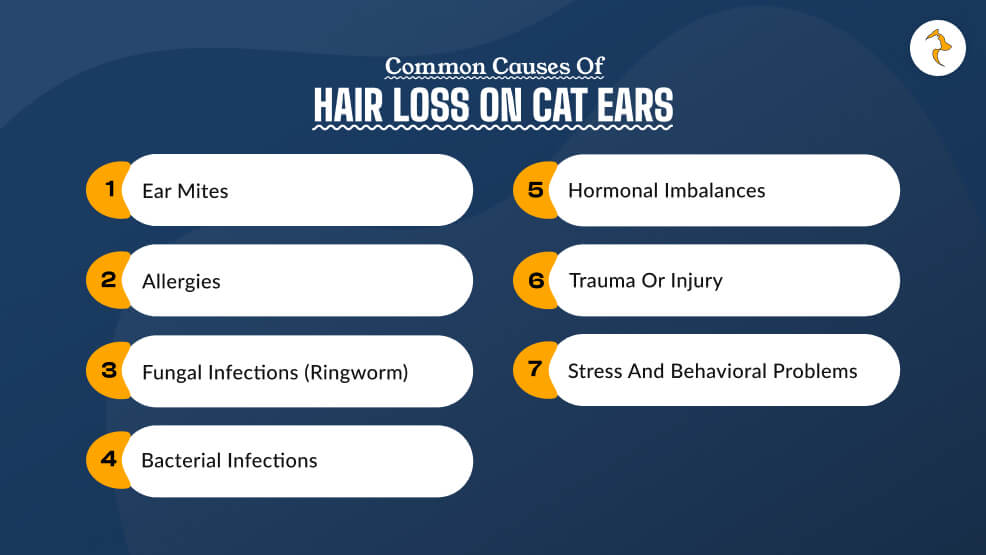 Common Causes Of
HAIR LOSS ON CAT EARS

1 Ear Mites

2 Allergies

3 Fungal Infections (Ringworm)

4 Bacterial Infections

5 Hormonal Imbalances

6 Trauma Or Injury

7 Stress And Behavioral Problems